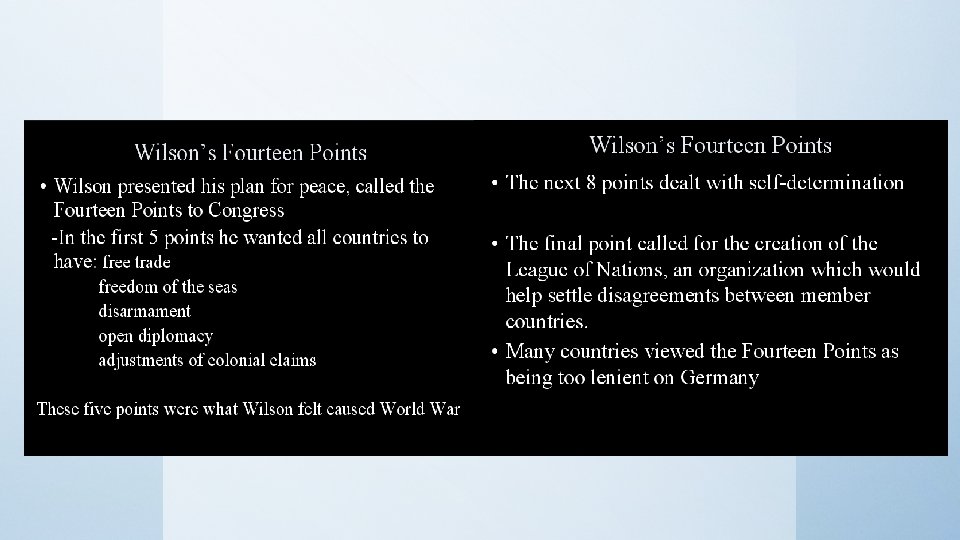 Wilson's Fourteen Points

• Wilson presented his plan for peace, called the Fourteen Points to Congress

-In the first 5 points he wanted all countries to have: free trade
freedom of the seas
disarmament
open diplomacy
adjustments of colonial claims

These five points were what Wilson felt caused World War

Wilson's Fourteen Points

• The next 8 points dealt with self-determination

• The final point called for the creation of the League of Nations, an organization which would help settle disagreements between member countries.

• Many countries viewed the Fourteen Points as being too lenient on Germany